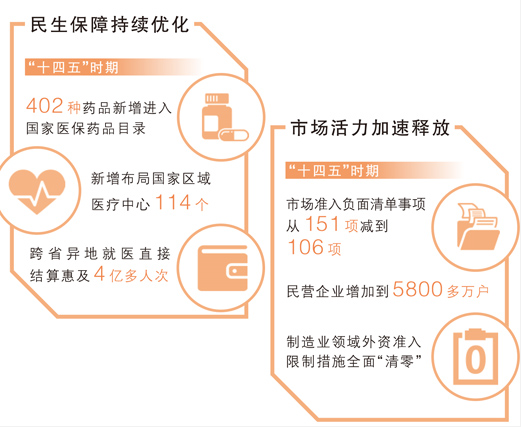 民生保障持续优化

“十四五”时期

402种药品新增进入国家医保药品目录

新增布局国家区域医疗中心114个

跨省异地就医直接结算惠及4亿多人次

市场活力加速释放

“十四五”时期

市场准入负面清单事项从151项减到106项

民营企业增加到5800多万户

制造业领域外资准入限制措施全面“清零”

0